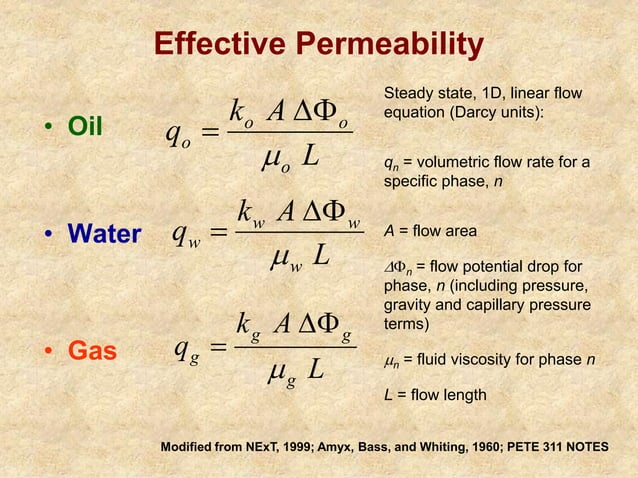 Effective Permeability

• Oil $q_o = \frac{k_o \ A \ \Delta\Phi_o}{\mu_o \ L}$

• Water $q_w = \frac{k_w \ A \ \Delta\Phi_w}{\mu_w \ L}$

• Gas $q_g = \frac{k_g \ A \ \Delta\Phi_g}{\mu_g \ L}$

Steady state, 1D, linear flow equation (Darcy units):

$q_n$ = volumetric flow rate for a specific phase, $n$

$A$ = flow area

$\Delta\Phi_n$ = flow potential drop for phase, $n$ (including pressure, gravity and capillary pressure terms)

$\mu_n$ = fluid viscosity for phase $n$

$L$ = flow length

Modified from NExT, 1999; Amyx, Bass, and Whiting, 1960; PETE 311 NOTES